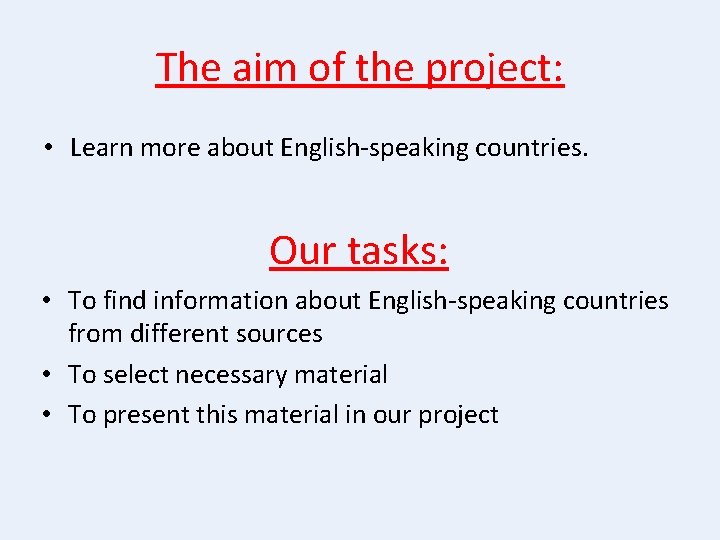 The aim of the project:

• Learn more about English-speaking countries.

Our tasks:

• To find information about English-speaking countries from different sources
• To select necessary material
• To present this material in our project